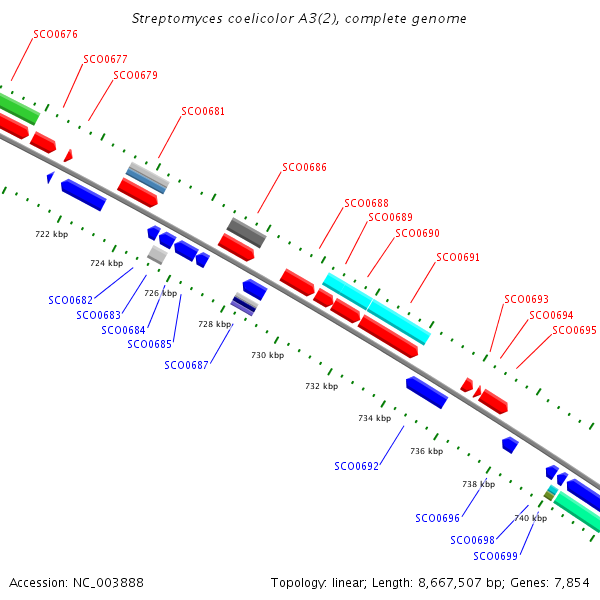 Streptomyces coelicolor A3(2), complete genome

SCO0676
SCO0677
SCO0679
SCO0681
SCO0686
SCO0688
SCO0689
SCO0690
SCO0691
SCO0693
SCO0694
SCO0695

722 kbp
724 kbp
726 kbp
728 kbp
730 kbp
732 kbp
734 kbp
736 kbp
738 kbp
740 kbp

SCO0682
SCO0683
SCO0684
SCO0685
SCO0687
SCO0692
SCO0696
SCO0698
SCO0699

Accession: NC_003888

Topology: linear; Length: 8,667,507 bp; Genes: 7,854